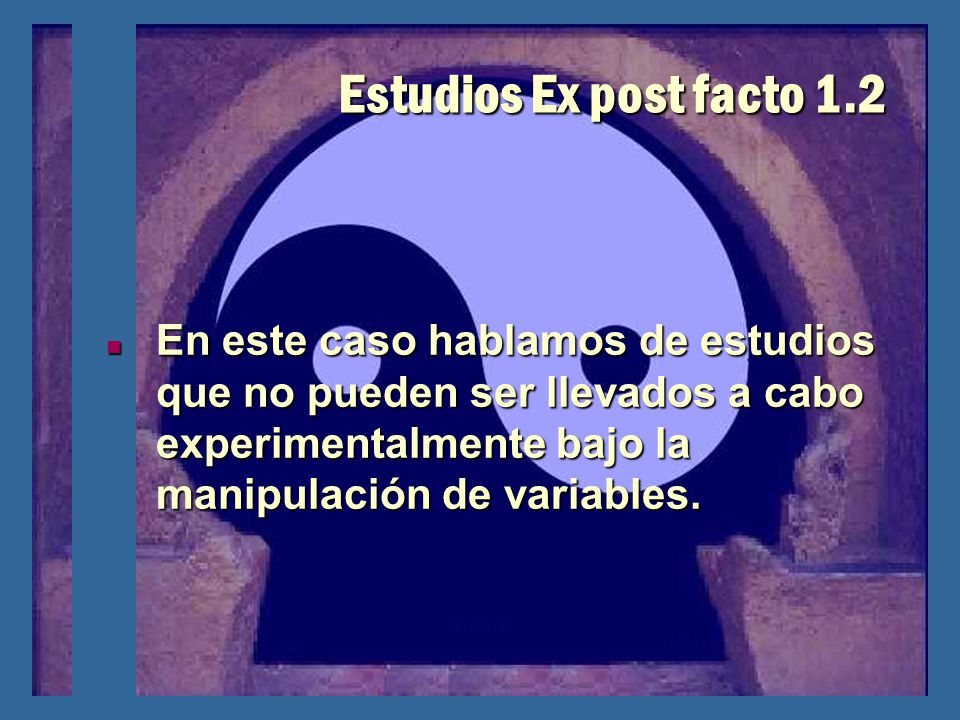 Estudios Ex post facto 1.2

En este caso hablamos de estudios que no pueden ser llevados a cabo experimentalmente bajo la manipulación de variables.